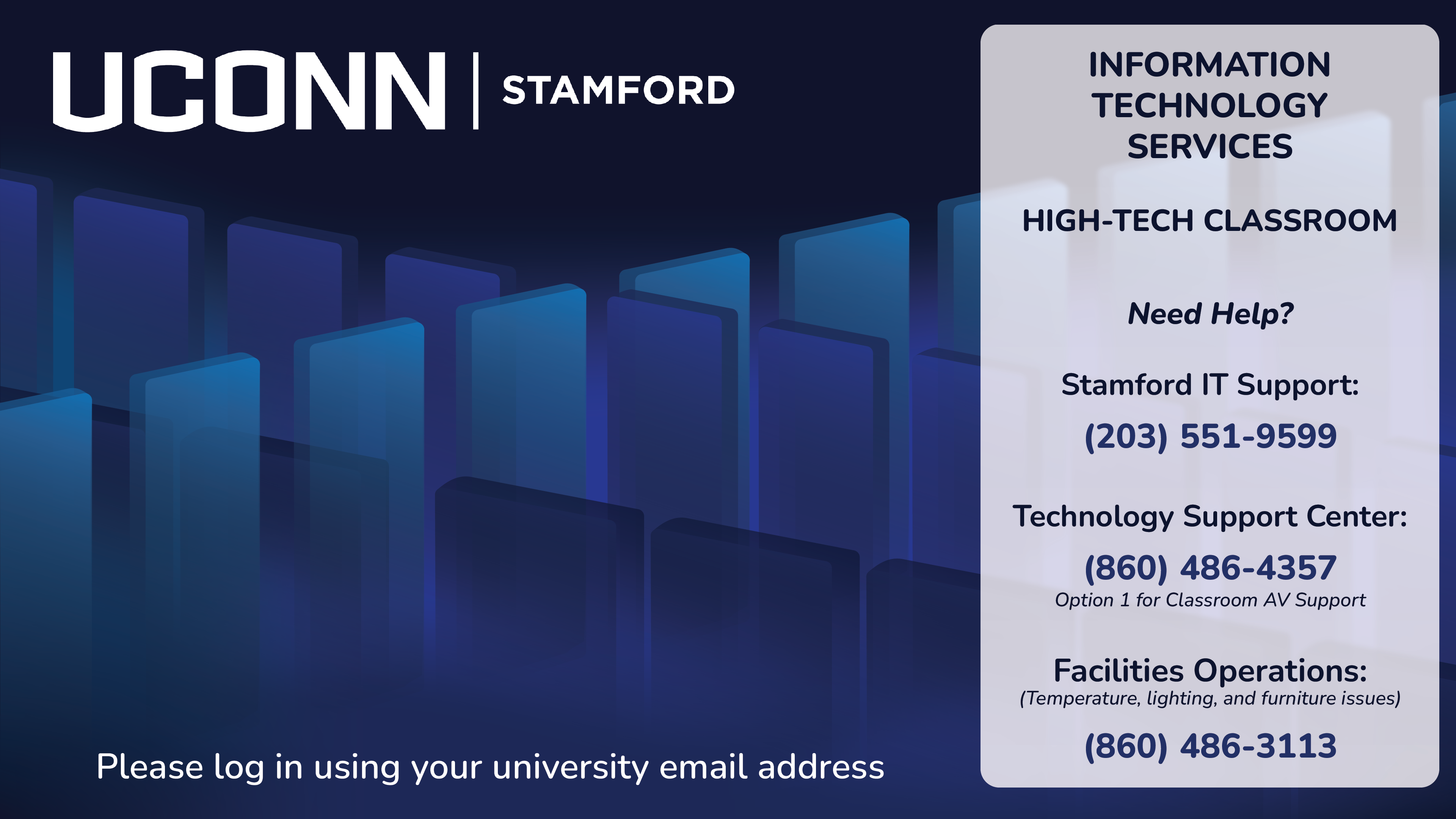 UCONN | STAMFORD

Please log in using your university email address

INFORMATION TECHNOLOGY SERVICES

HIGH-TECH CLASSROOM

Need Help?

Stamford IT Support:

(203) 551-9599

Technology Support Center:

(860) 486-4357

Option 1 for Classroom AV Support

Facilities Operations:

(Temperature, lighting, and furniture issues)

(860) 486-3113